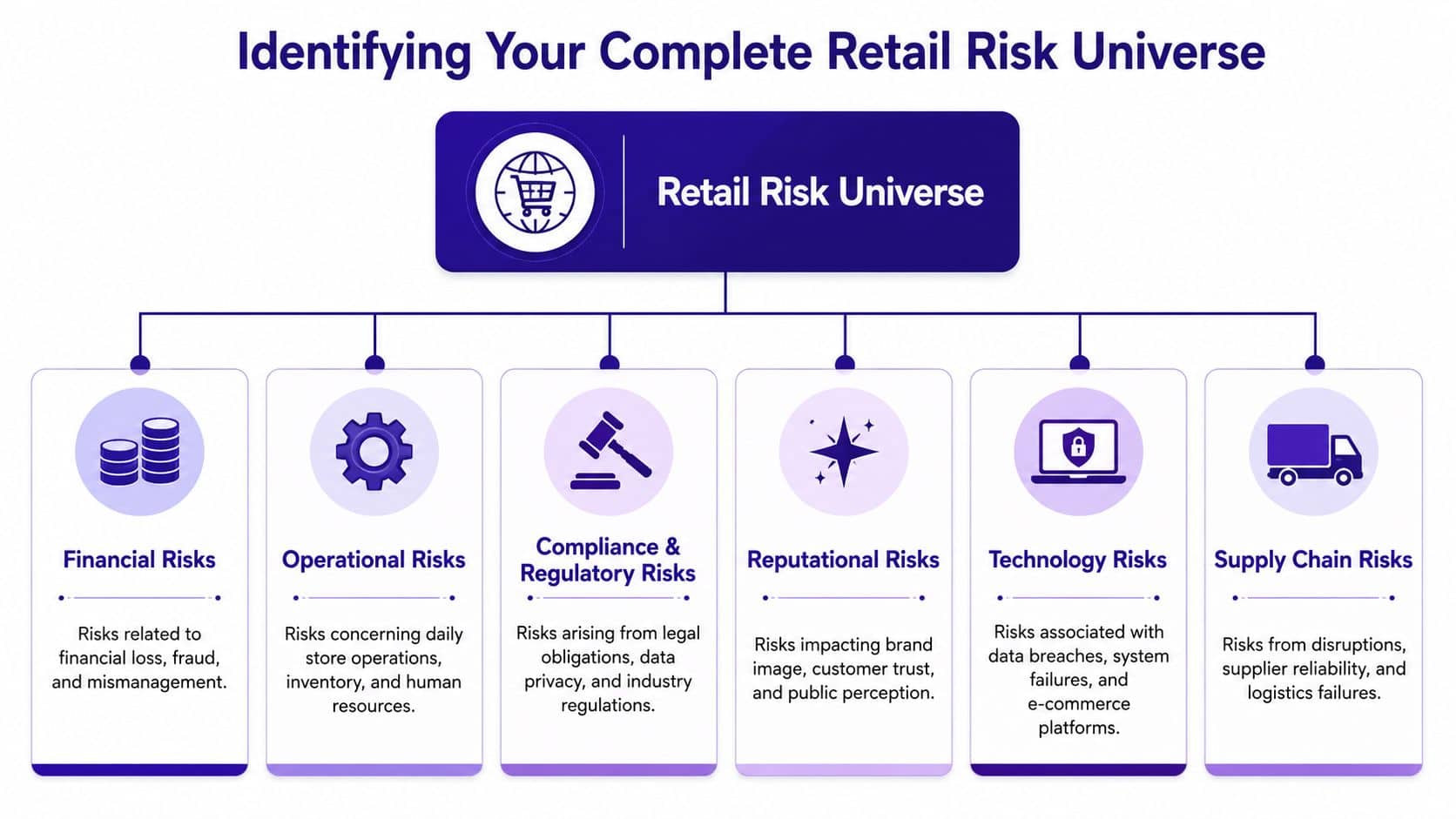 Identifying Your Complete Retail Risk Universe

Retail Risk Universe

Financial Risks

Risks related to financial loss, fraud, and mismanagement.

Operational Risks

Risks concerning daily store operations, inventory, and human resources.

Compliance & Regulatory Risks

Risks arising from legal obligations, data privacy, and industry regulations.

Reputational Risks

Risks impacting brand image, customer trust, and public perception.

Technology Risks

Risks associated with data breaches, system failures, and e-commerce platforms.

Supply Chain Risks

Risks from disruptions, supplier reliability, and logistics failures.